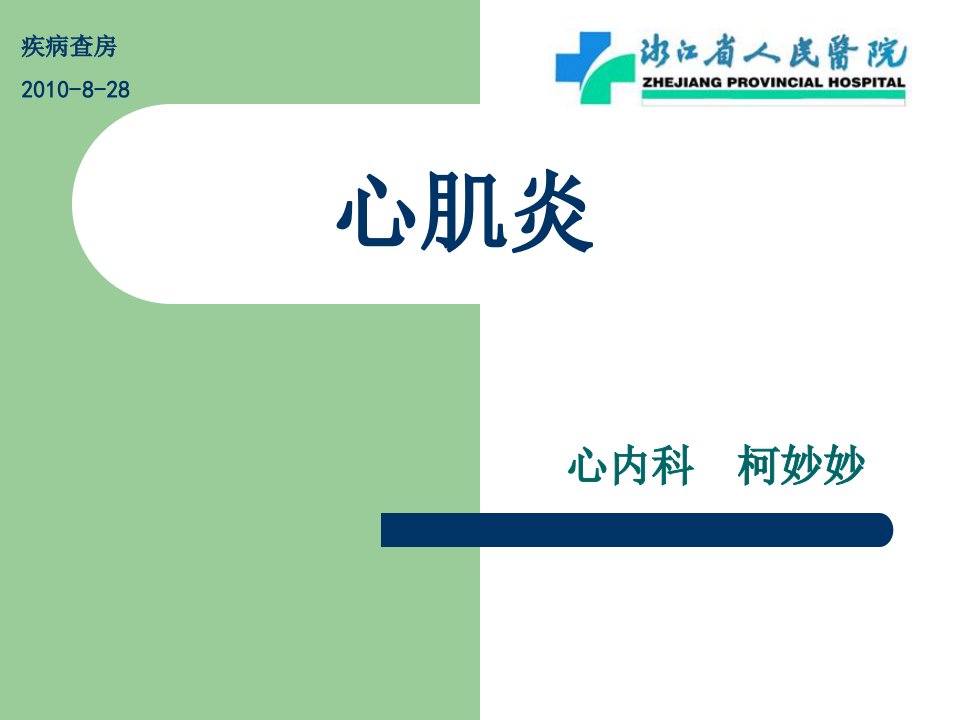 疾病查房

2010-8-28

浙江省人民醫院
ZHEJIANG PROVINCIAL HOSPITAL

心肌炎

心内科　柯妙妙